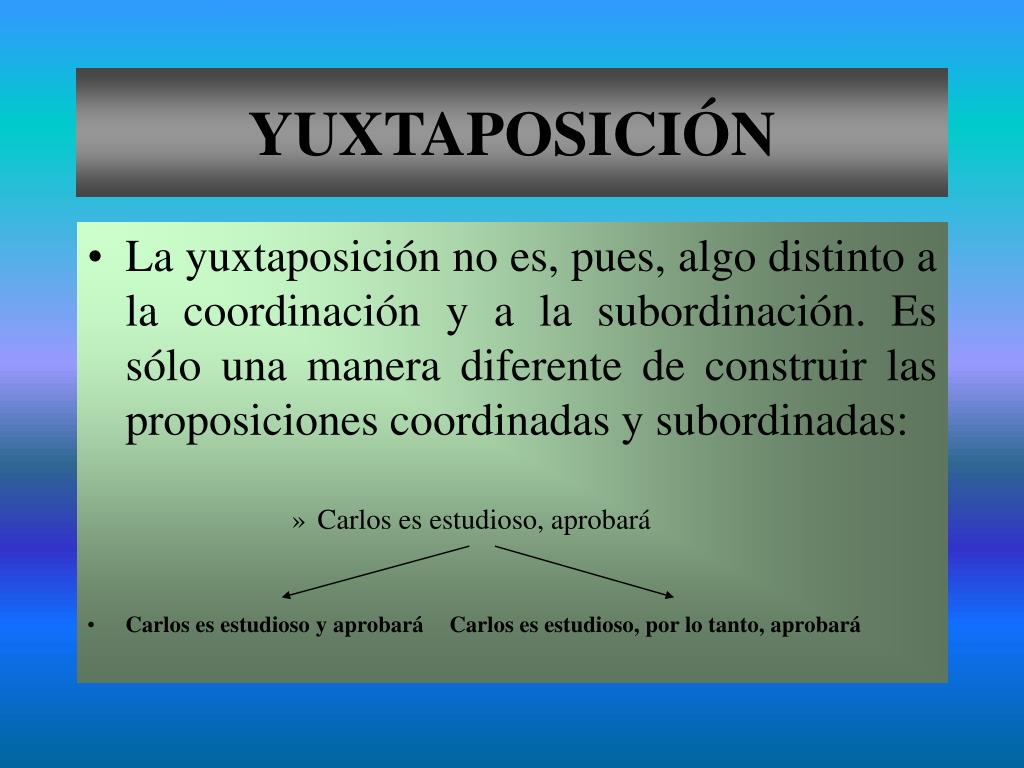 YUXTAPOSICIÓN

• La yuxtaposición no es, pues, algo distinto a la coordinación y a la subordinación. Es sólo una manera diferente de construir las proposiciones coordinadas y subordinadas:

» Carlos es estudioso, aprobará

• Carlos es estudioso y aprobará   Carlos es estudioso, por lo tanto, aprobará